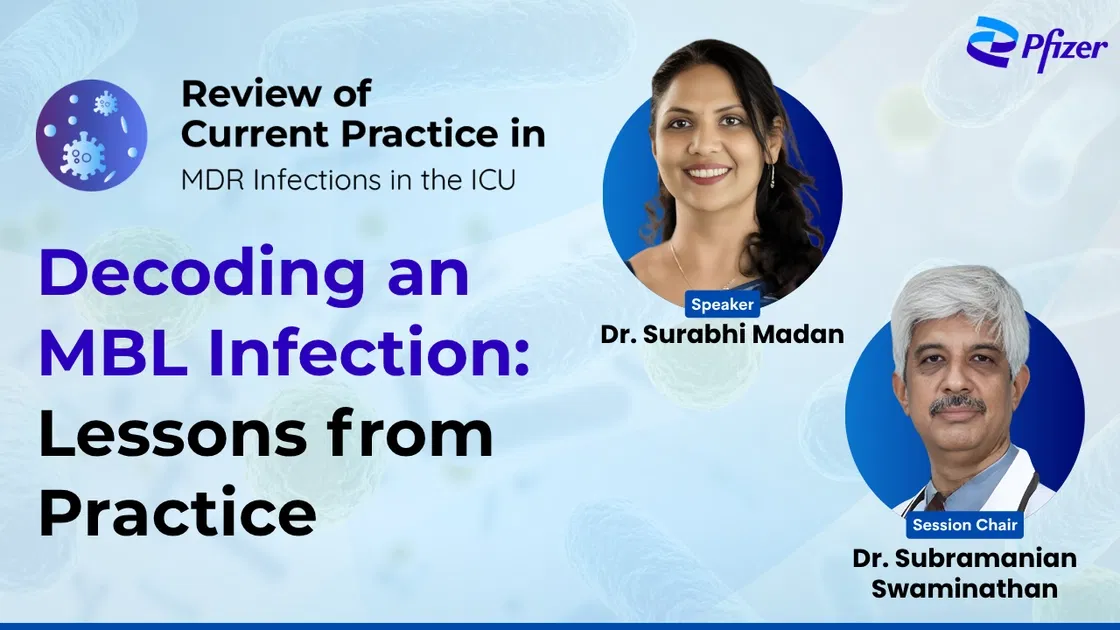 Pfizer

Review of Current Practice in
MDR Infections in the ICU

Decoding an MBL Infection: Lessons from Practice

Speaker
Dr. Surabhi Madan

Session Chair
Dr. Subramanian Swaminathan